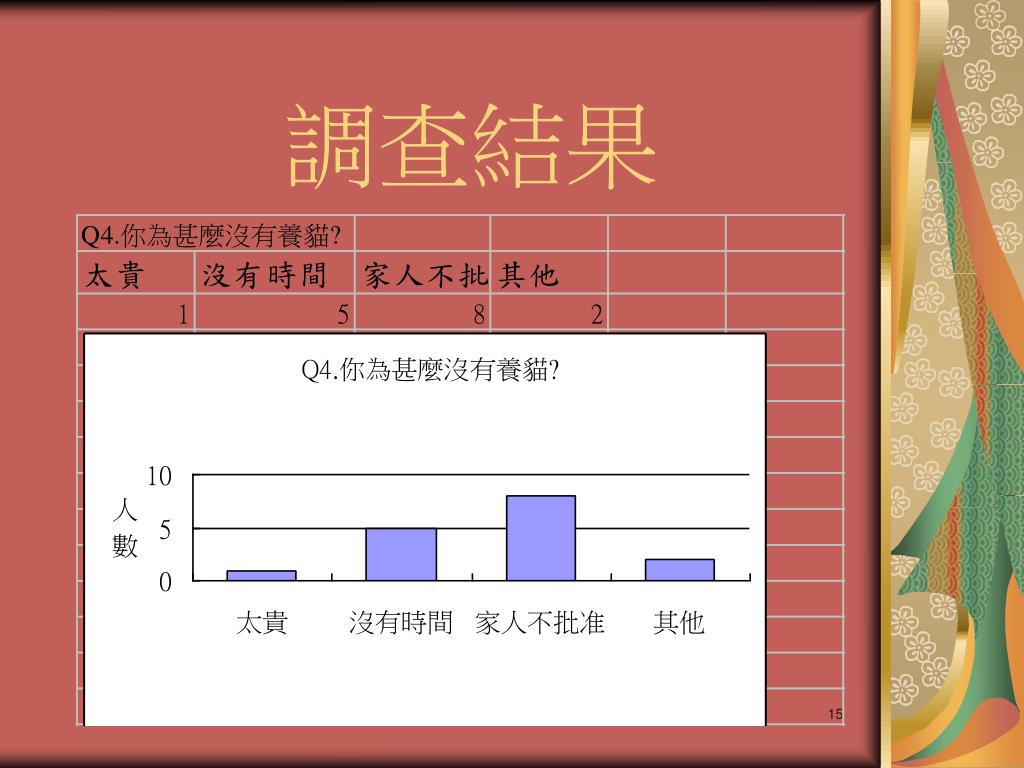 調查結果

| Q4.你為甚麼沒有養貓? | | | | | |
|---|---|---|---|---|---|
| 太貴 | 沒有時間 | 家人不批 | 其他 | | |
| 1 | 5 | 8 | 2 | | |

Q4.你為甚麼沒有養貓?

10
5
0
人數

太貴 沒有時間 家人不批准 其他

15